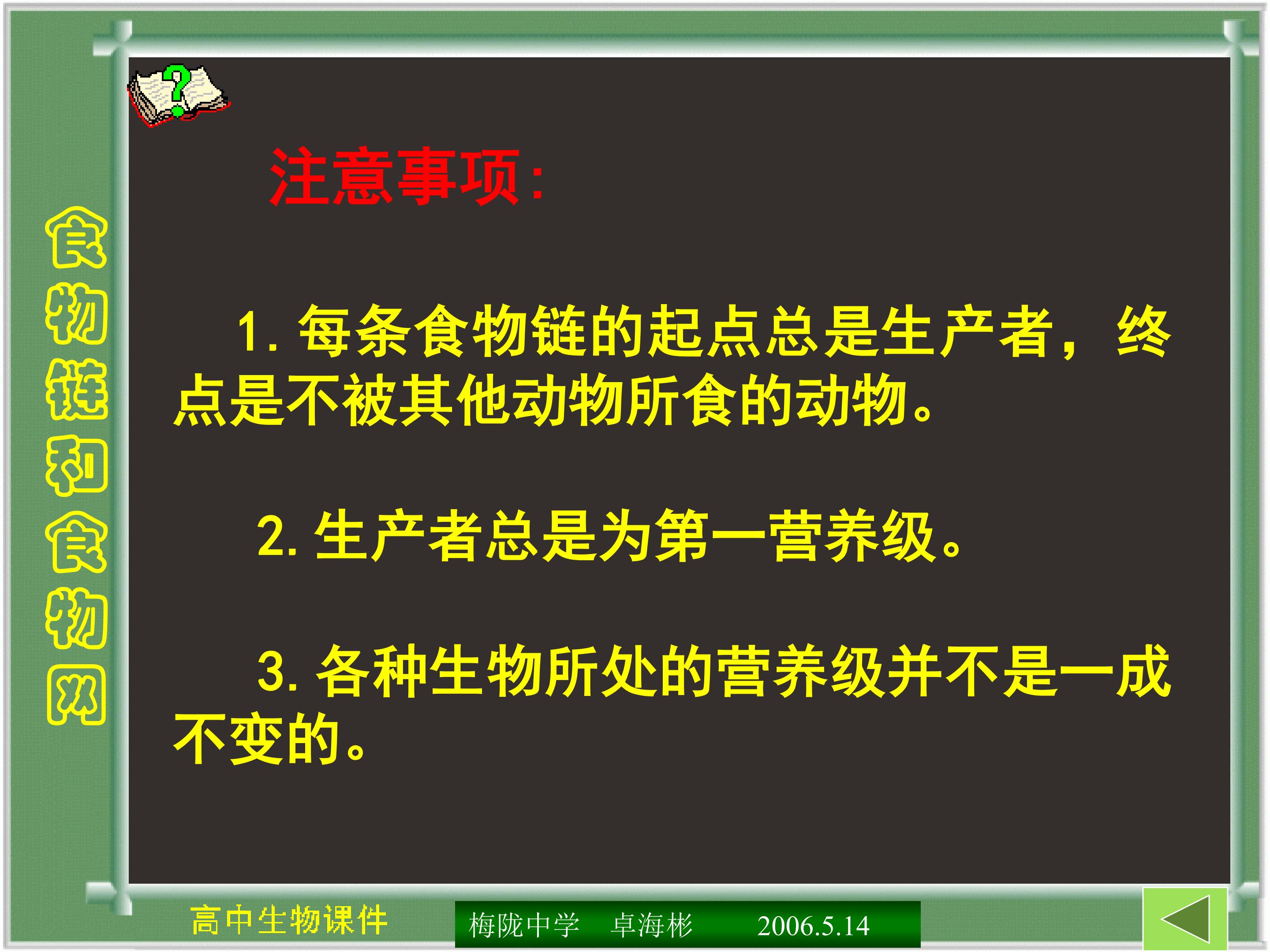 食物链和食物网

注意事项：

1.每条食物链的起点总是生产者，终点是不被其他动物所食的动物。

2.生产者总是为第一营养级。

3.各种生物所处的营养级并不是一成不变的。

高中生物课件

梅陇中学 卓海彬 2006.5.14